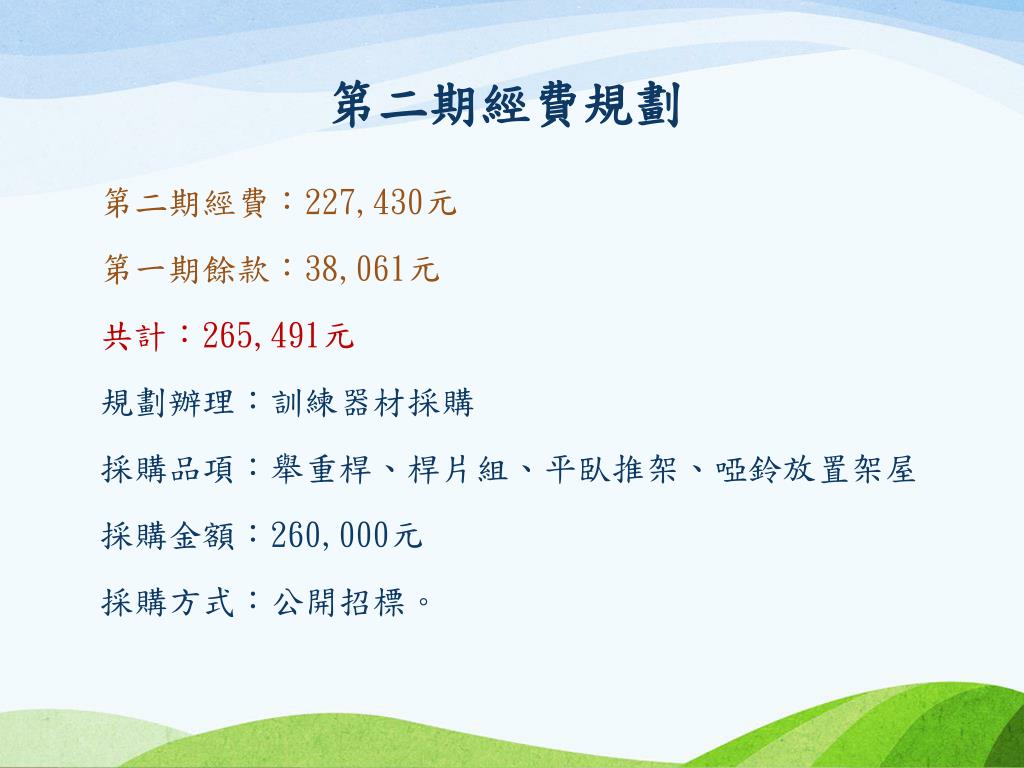 第二期經費規劃

第二期經費：227,430元

第一期餘款：38,061元

共計：265,491元

規劃辦理：訓練器材採購

採購品項：舉重桿、桿片組、平臥推架、啞鈴放置架屋

採購金額：260,000元

採購方式：公開招標。